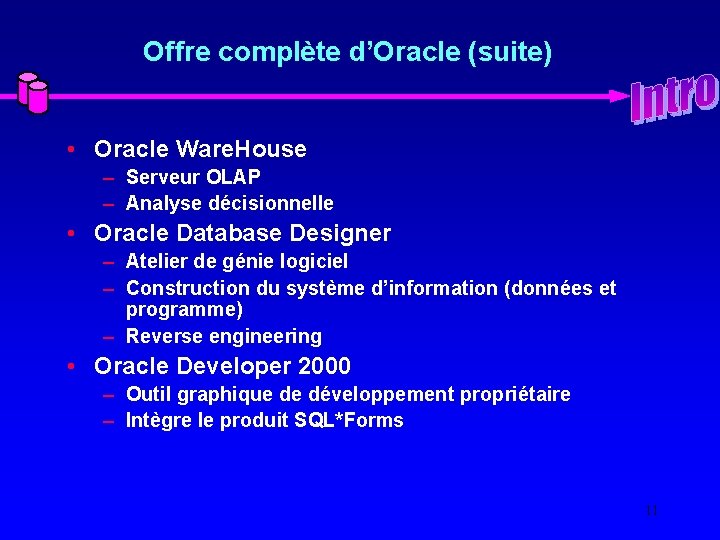 Offre complète d'Oracle (suite)

Intro

• Oracle WareHouse
  – Serveur OLAP
  – Analyse décisionnelle
• Oracle Database Designer
  – Atelier de génie logiciel
  – Construction du système d'information (données et programme)
  – Reverse engineering
• Oracle Developer 2000
  – Outil graphique de développement propriétaire
  – Intègre le produit SQL*Forms

11